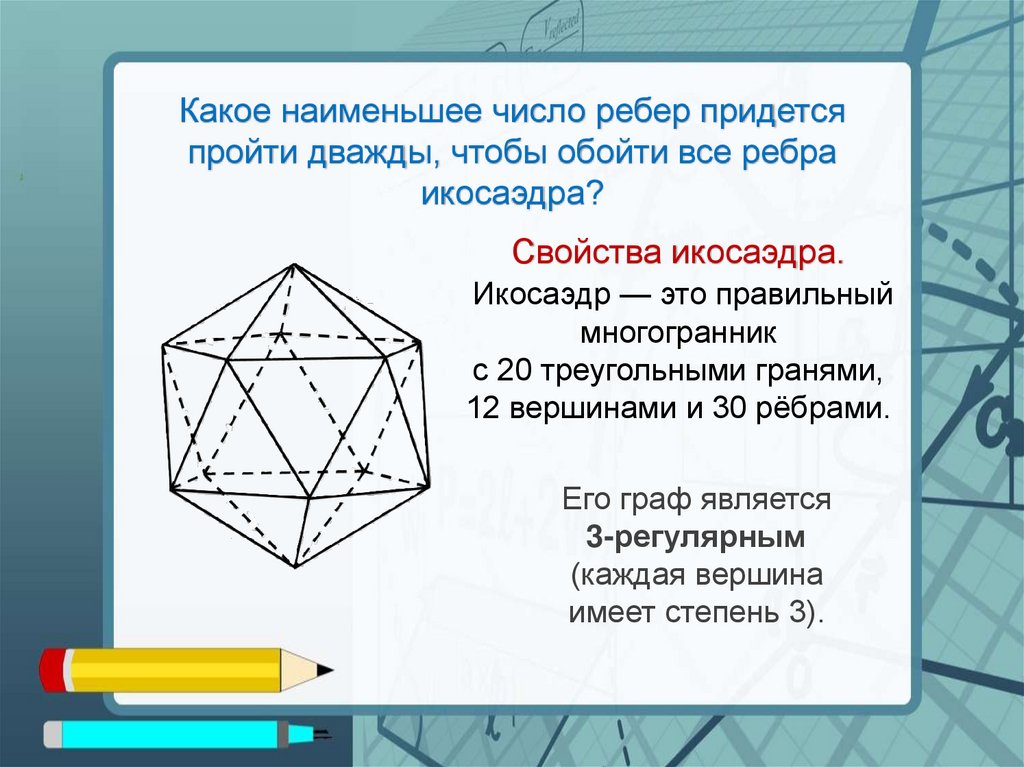 Какое наименьшее число ребер придется пройти дважды, чтобы обойти все ребра икосаэдра?

Свойства икосаэдра.

Икосаэдр — это правильный многогранник с 20 треугольными гранями, 12 вершинами и 30 рёбрами.

Его граф является 3-регулярным (каждая вершина имеет степень 3).